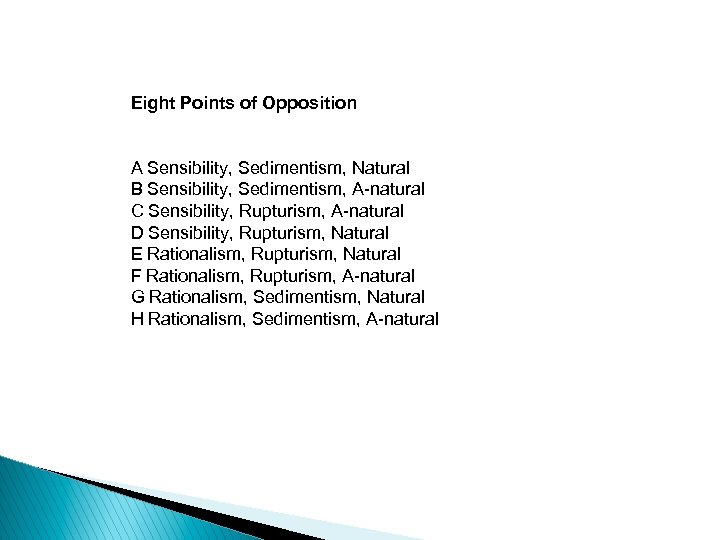 Eight Points of Opposition

A Sensibility, Sedimentism, Natural
B Sensibility, Sedimentism, A-natural
C Sensibility, Rupturism, A-natural
D Sensibility, Rupturism, Natural
E Rationalism, Rupturism, Natural
F Rationalism, Rupturism, A-natural
G Rationalism, Sedimentism, Natural
H Rationalism, Sedimentism, A-natural